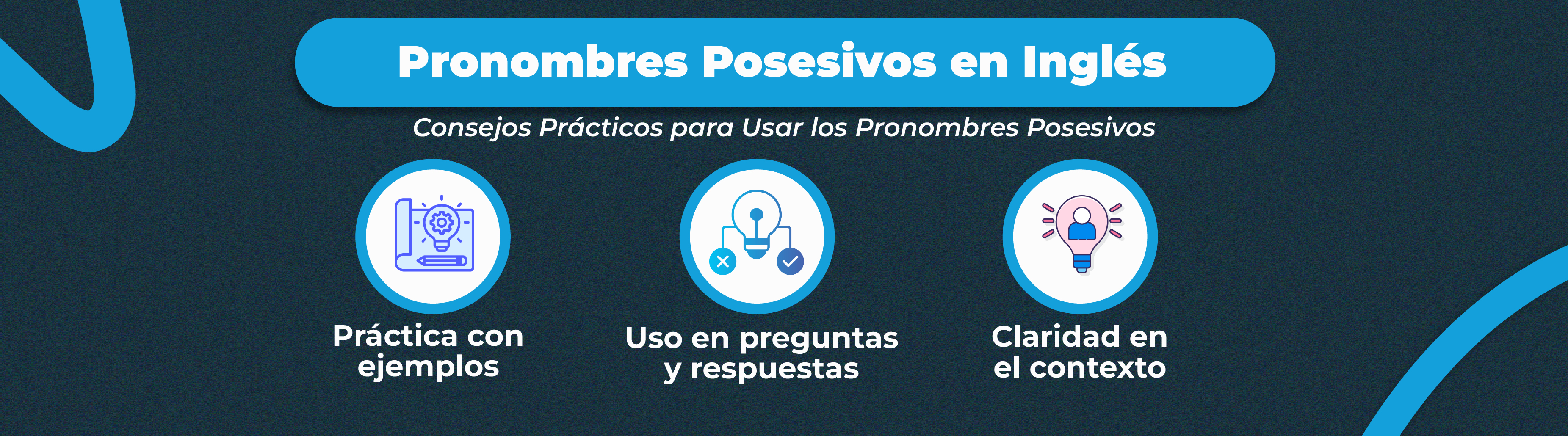 Pronombres Posesivos en Inglés

Consejos Prácticos para Usar los Pronombres Posesivos

Práctica con ejemplos

Uso en preguntas y respuestas

Claridad en el contexto